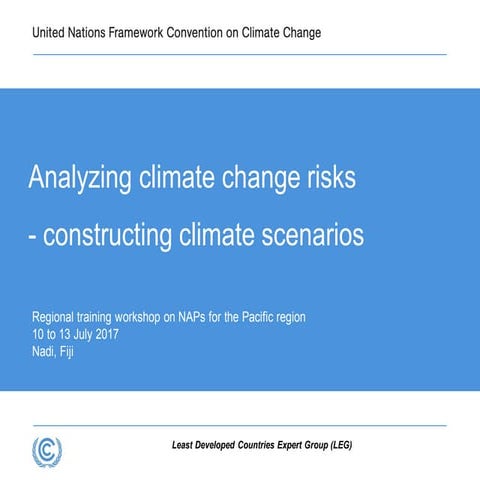 United Nations Framework Convention on Climate Change

Analyzing climate change risks

- constructing climate scenarios

Regional training workshop on NAPs for the Pacific region
10 to 13 July 2017
Nadi, Fiji

Least Developed Countries Expert Group (LEG)